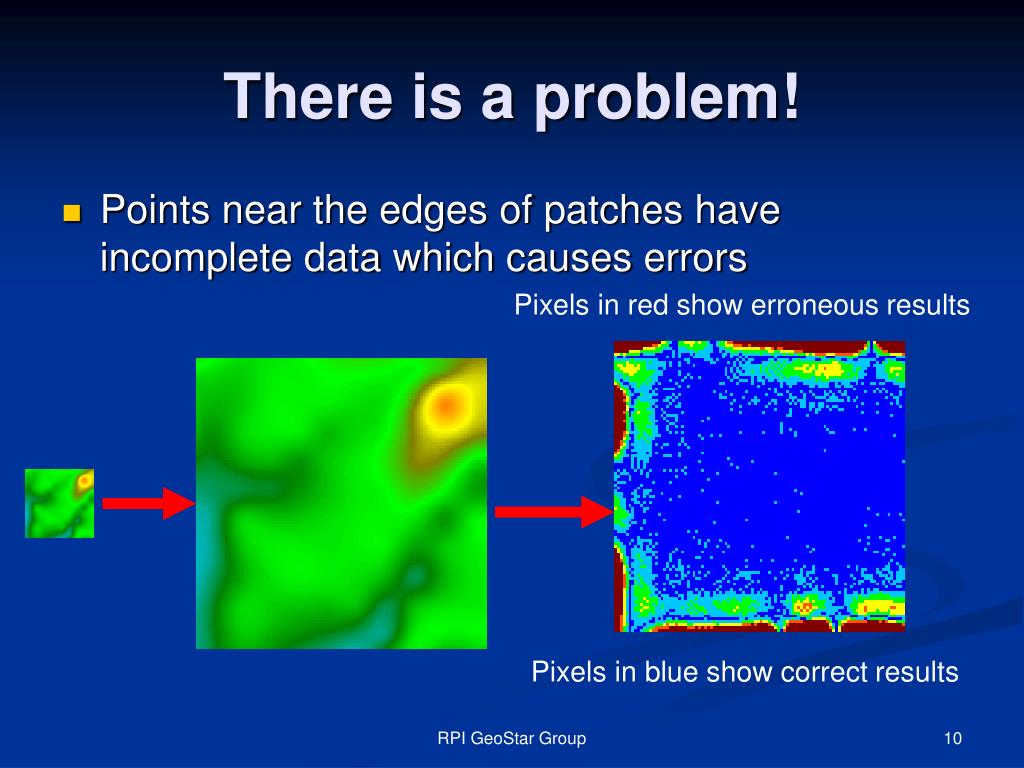 There is a problem!

Points near the edges of patches have incomplete data which causes errors

Pixels in red show erroneous results

Pixels in blue show correct results

RPI GeoStar Group

10